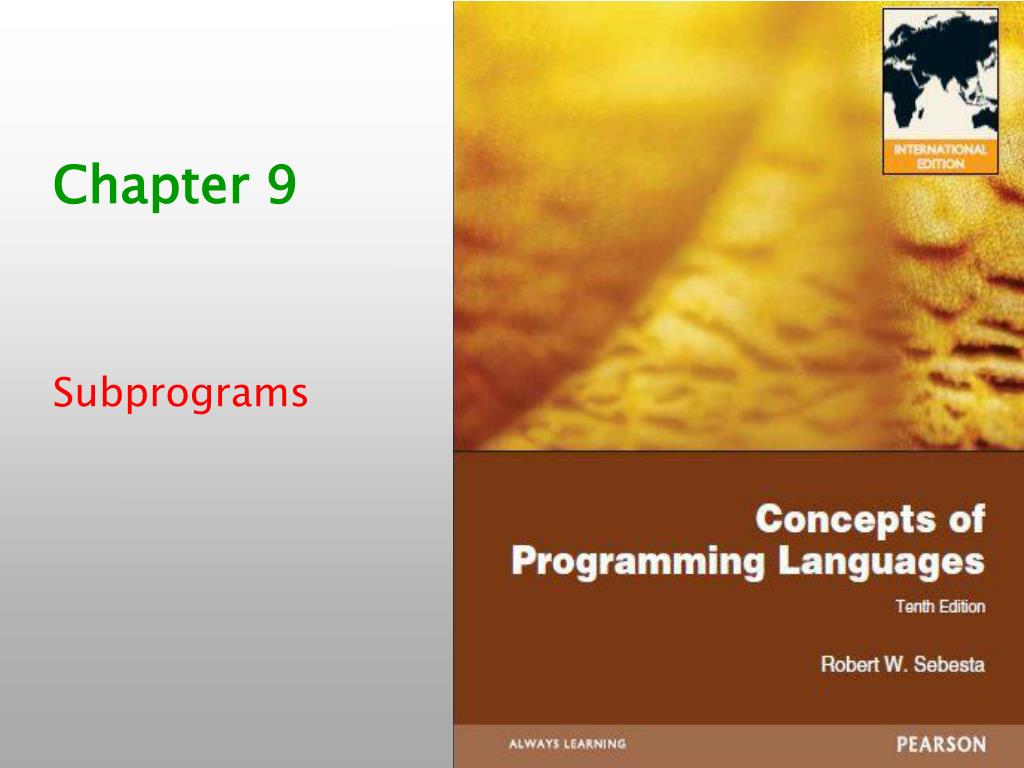 Chapter 9

Subprograms

INTERNATIONAL EDITION

Concepts of Programming Languages

Tenth Edition

Robert W. Sebesta

ALWAYS LEARNING

PEARSON